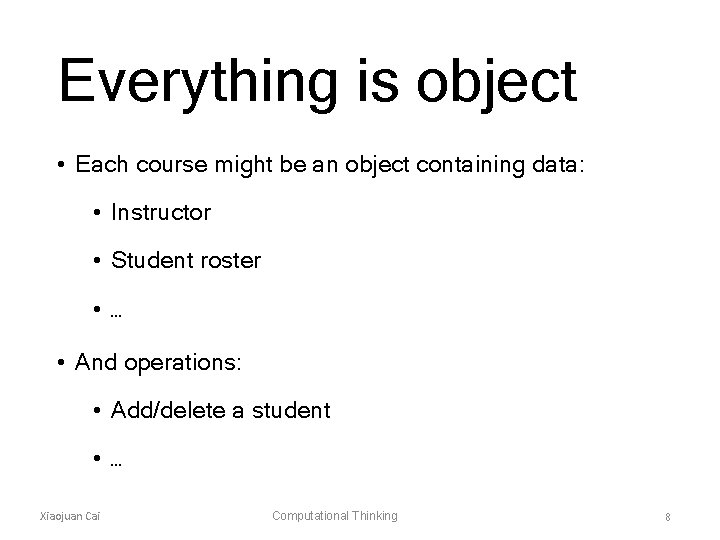 Everything is object

• Each course might be an object containing data:

• Instructor

• Student roster

• …

• And operations:

• Add/delete a student

• …

Xiaojuan Cai

Computational Thinking

8